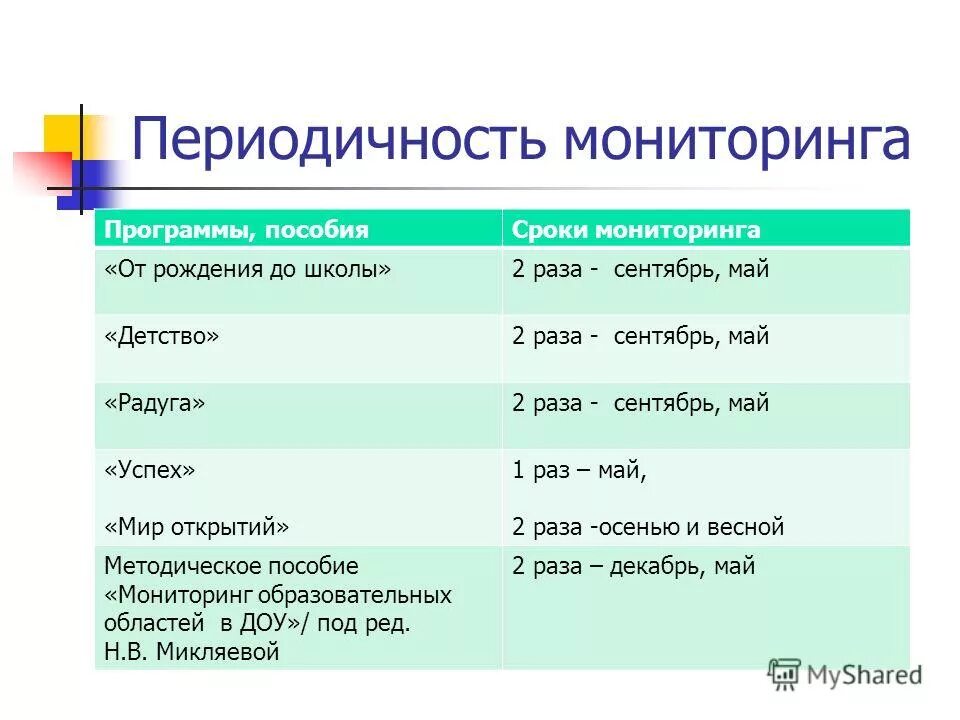 Периодичность мониторинга

| Программы, пособия | Сроки мониторинга |
|---|---|
| «От рождения до школы» | 2 раза - сентябрь, май |
| «Детство» | 2 раза - сентябрь, май |
| «Радуга» | 2 раза - сентябрь, май |
| «Успех» «Мир открытий» | 1 раз – май, 2 раза -осенью и весной |
| Методическое пособие «Мониторинг образовательных областей в ДОУ»/ под ред. Н.В. Микляевой | 2 раза – декабрь, май |

MyShared